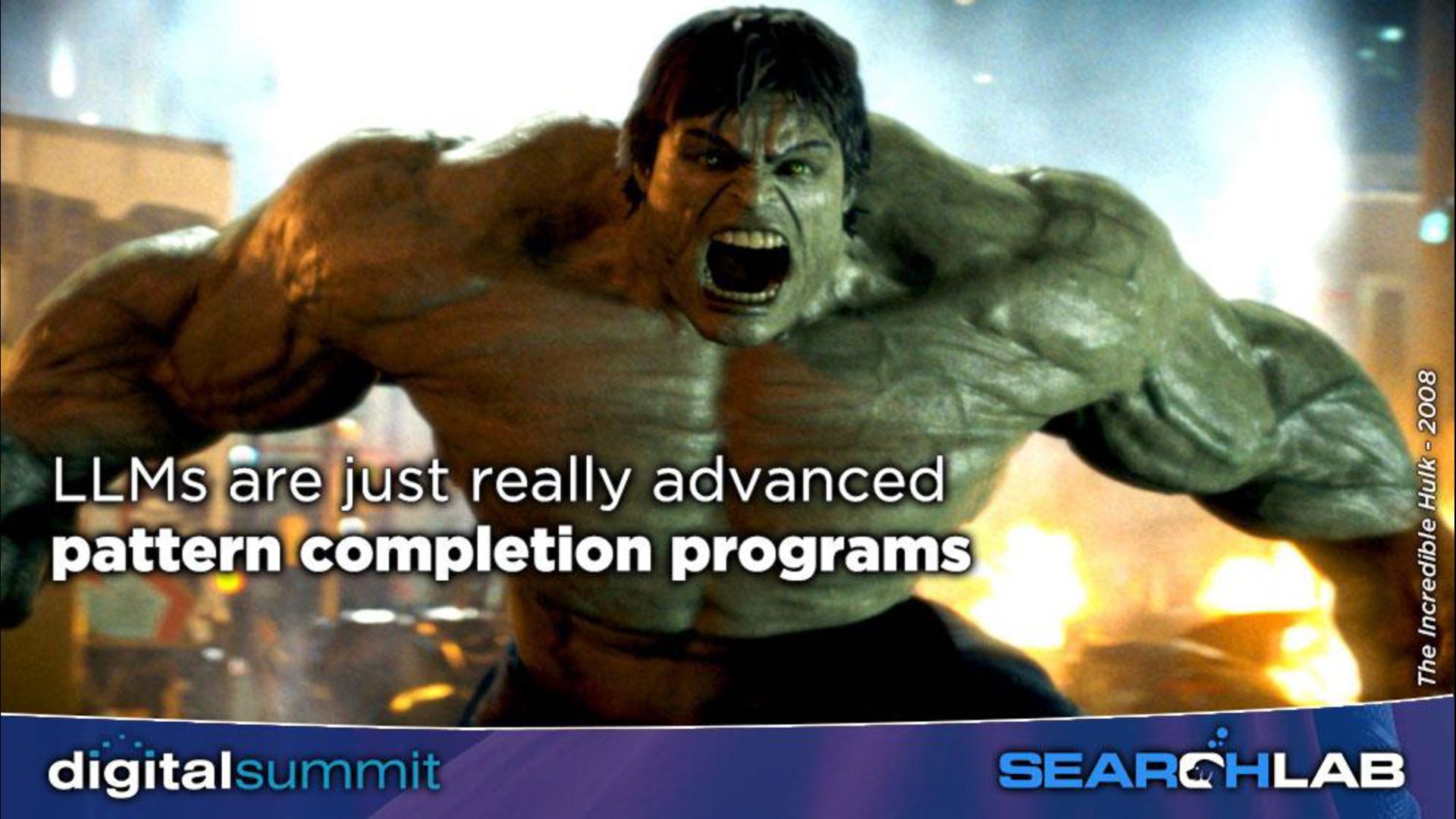 LLMs are just really advanced
pattern completion programs

The Incredible Hulk - 2008

digitalsummit

SEARCHLAB